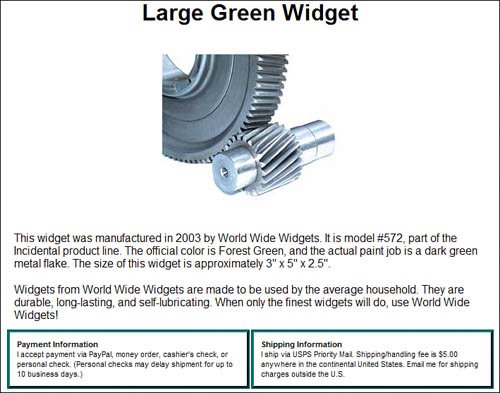 Large Green Widget

This widget was manufactured in 2003 by World Wide Widgets. It is model #572, part of the Incidental product line. The official color is Forest Green, and the actual paint job is a dark green metal flake. The size of this widget is approximately 3" x 5" x 2.5".

Widgets from World Wide Widgets are made to be used by the average household. They are durable, long-lasting, and self-lubricating. When only the finest widgets will do, use World Wide Widgets!

Payment Information
I accept payment via PayPal, money order, cashier's check, or personal check. (Personal checks may delay shipment for up to 10 business days.)

Shipping Information
I ship via USPS Priority Mail. Shipping/handling fee is $5.00 anywhere in the continental United States. Email me for shipping charges outside the U.S.